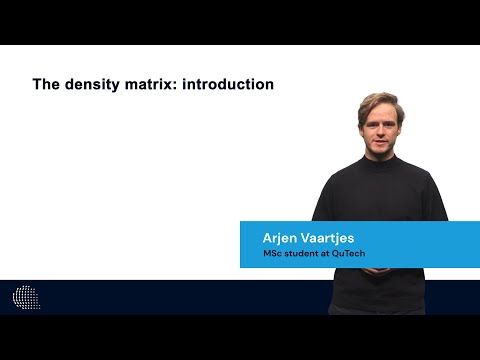 The density matrix: introduction

Arjen Vaartjes
MSc student at QuTech